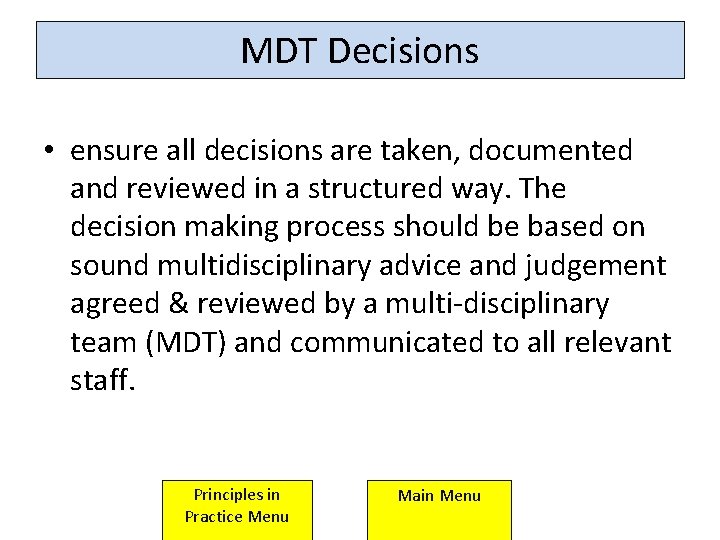 MDT Decisions

• ensure all decisions are taken, documented and reviewed in a structured way. The decision making process should be based on sound multidisciplinary advice and judgement agreed & reviewed by a multi-disciplinary team (MDT) and communicated to all relevant staff.

Principles in Practice Menu

Main Menu